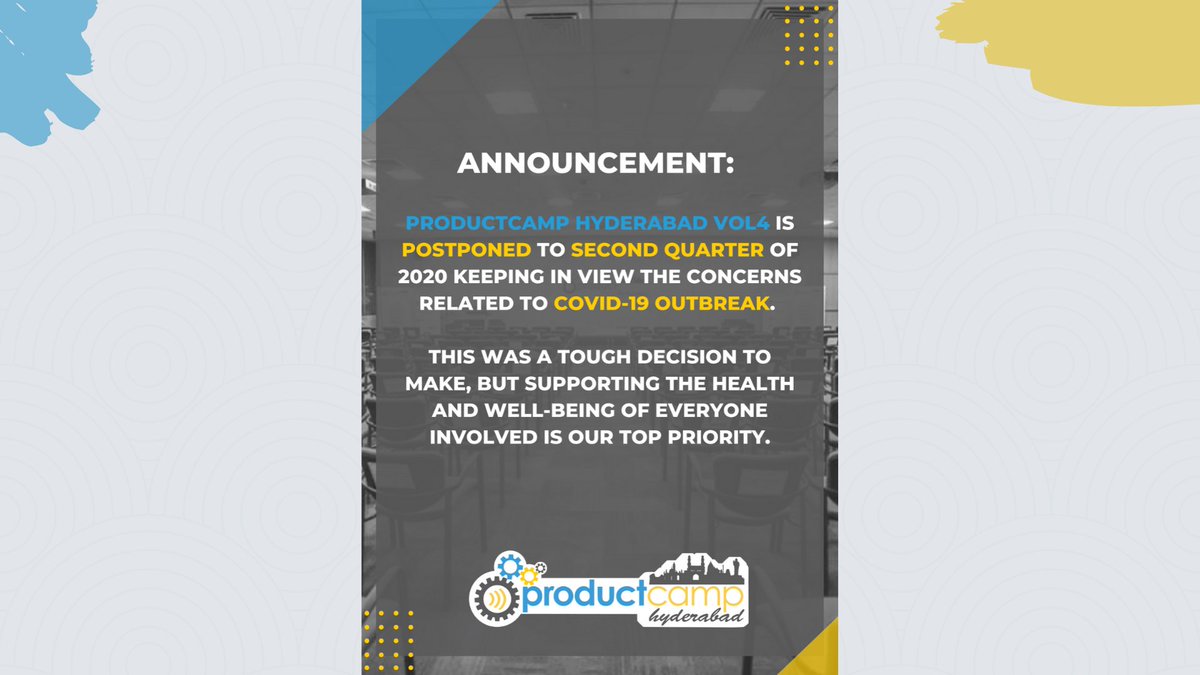 ANNOUNCEMENT:

PRODUCTCAMP HYDERABAD VOL4 IS POSTPONED TO SECOND QUARTER OF 2020 KEEPING IN VIEW THE CONCERNS RELATED TO COVID-19 OUTBREAK.

THIS WAS A TOUGH DECISION TO MAKE, BUT SUPPORTING THE HEALTH AND WELL-BEING OF EVERYONE INVOLVED IS OUR TOP PRIORITY.

productcamp hyderabad